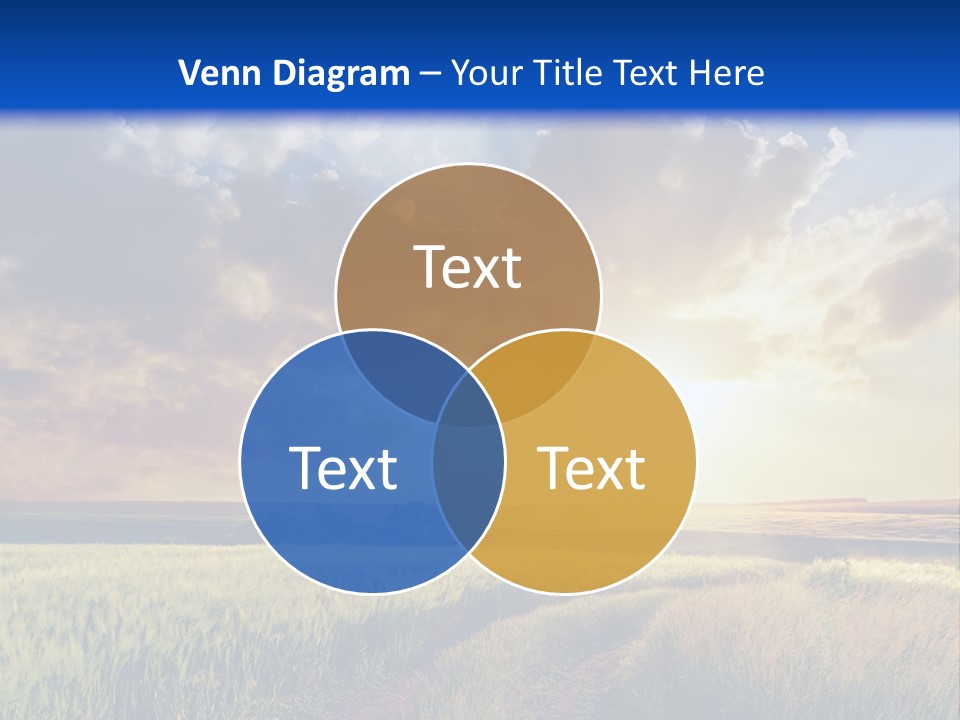 Venn Diagram – Your Title Text Here

Text

Text

Text